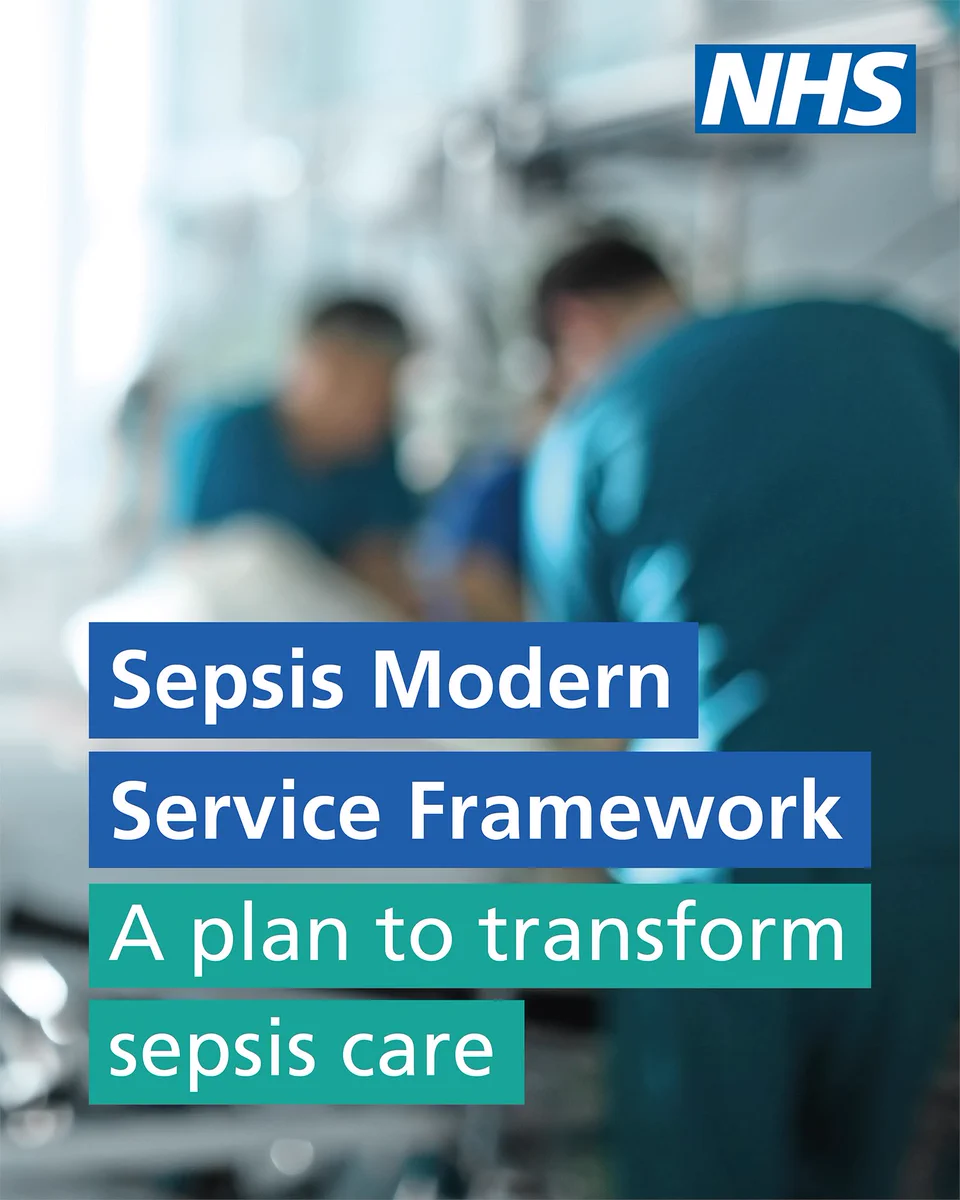 NHS

Sepsis Modern Service Framework

A plan to transform sepsis care